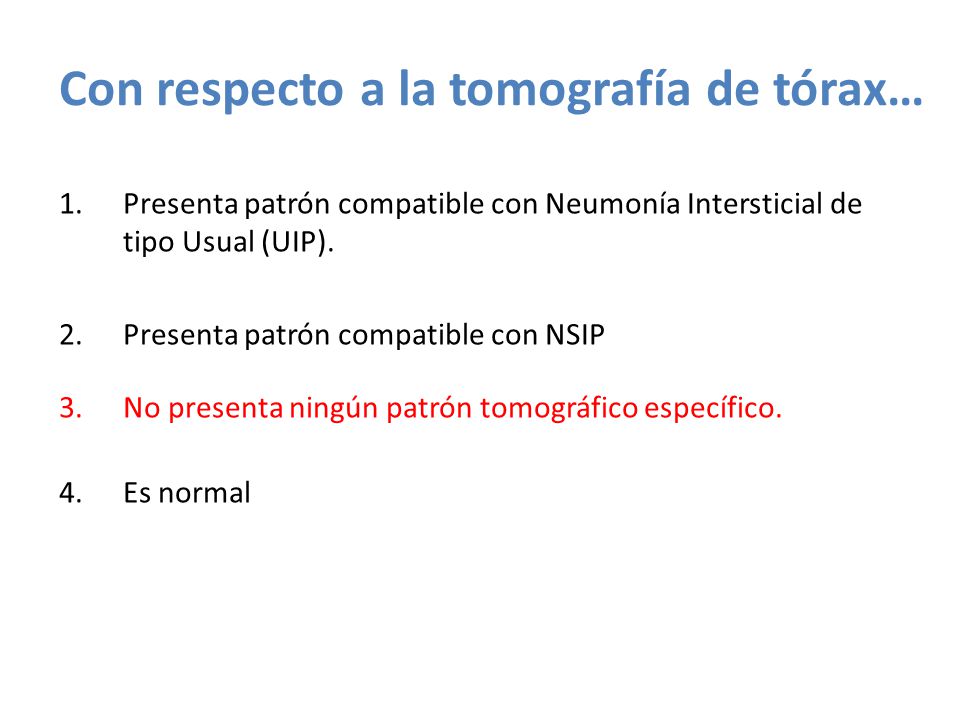 Con respecto a la tomografía de tórax…

1. Presenta patrón compatible con Neumonía Intersticial de tipo Usual (UIP).

2. Presenta patrón compatible con NSIP

3. No presenta ningún patrón tomográfico específico.

4. Es normal